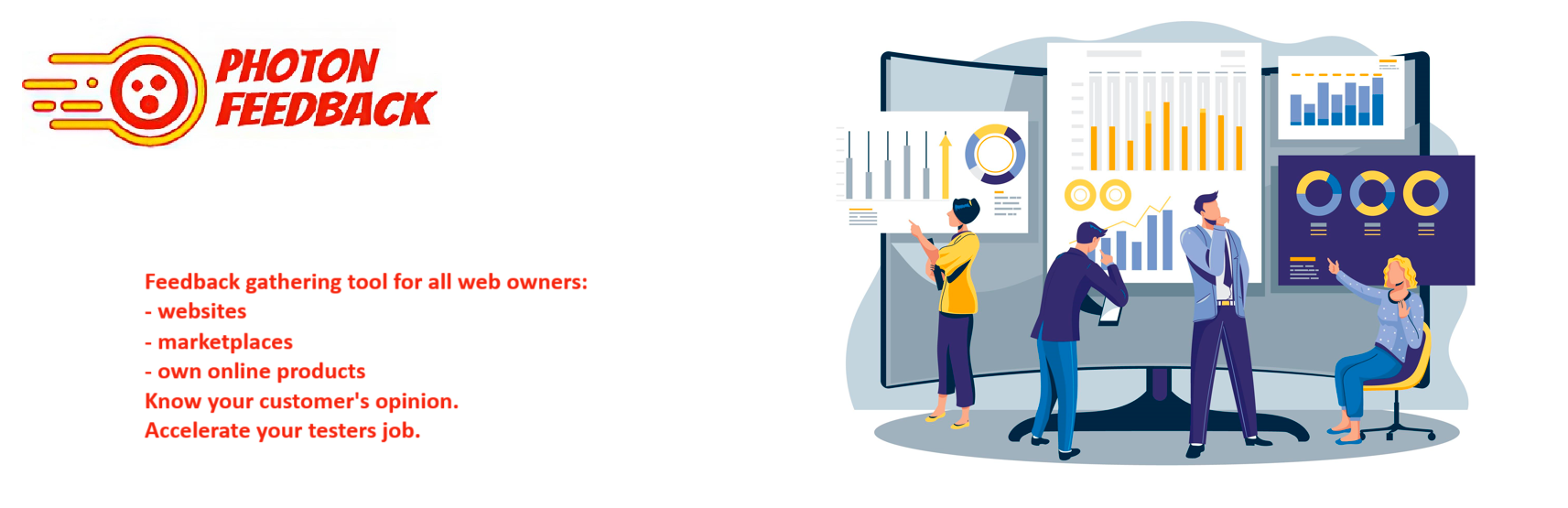 PHOTON FEEDBACK

Feedback gathering tool for all web owners:
- websites
- marketplaces
- own online products
Know your customer's opinion.
Accelerate your testers job.